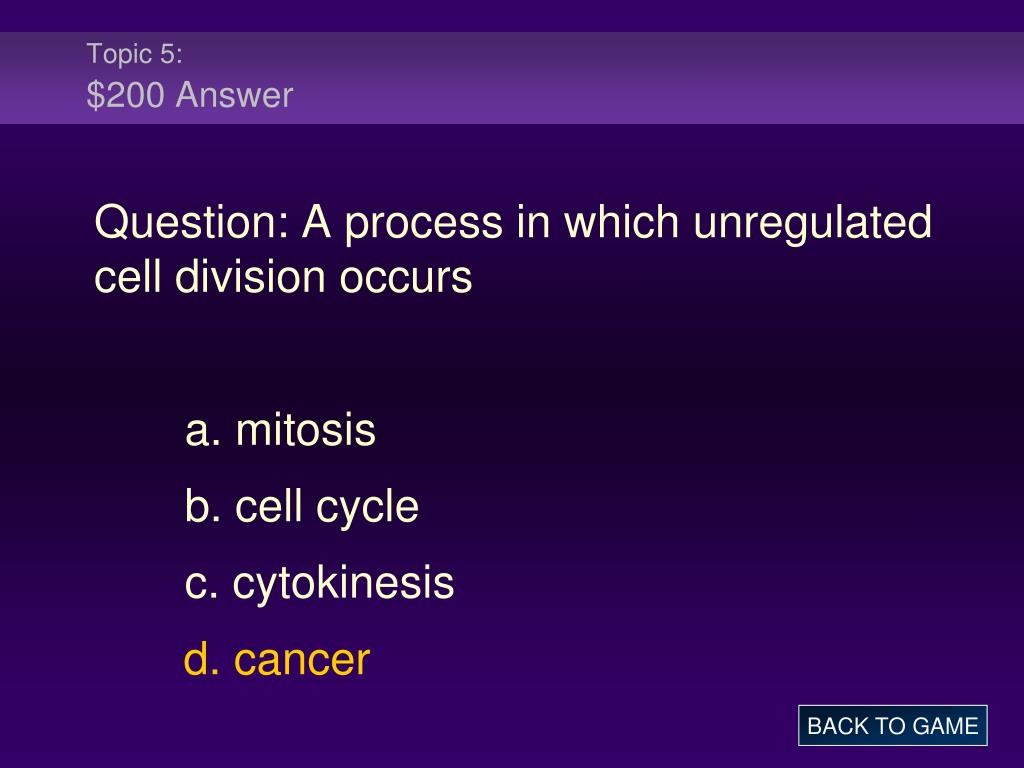 Topic 5:
\$200 Answer

Question: A process in which unregulated cell division occurs

a. mitosis

b. cell cycle

c. cytokinesis

d. cancer

BACK TO GAME